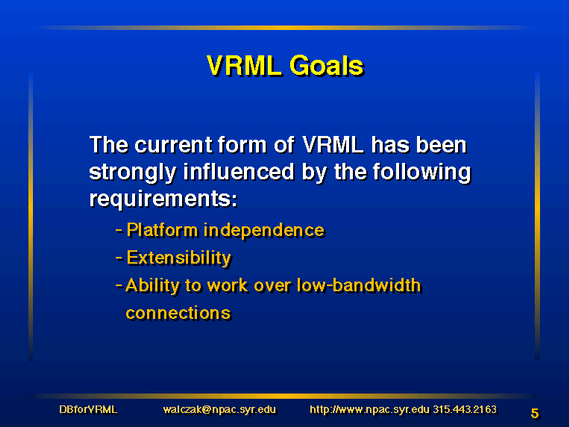 VRML Goals

The current form of VRML has been strongly influenced by the following requirements:

- Platform independence
- Extensibility
- Ability to work over low-bandwidth connections

DBforVRML walczak@npac.syr.edu http://www.npac.syr.edu 315.443.2163 5